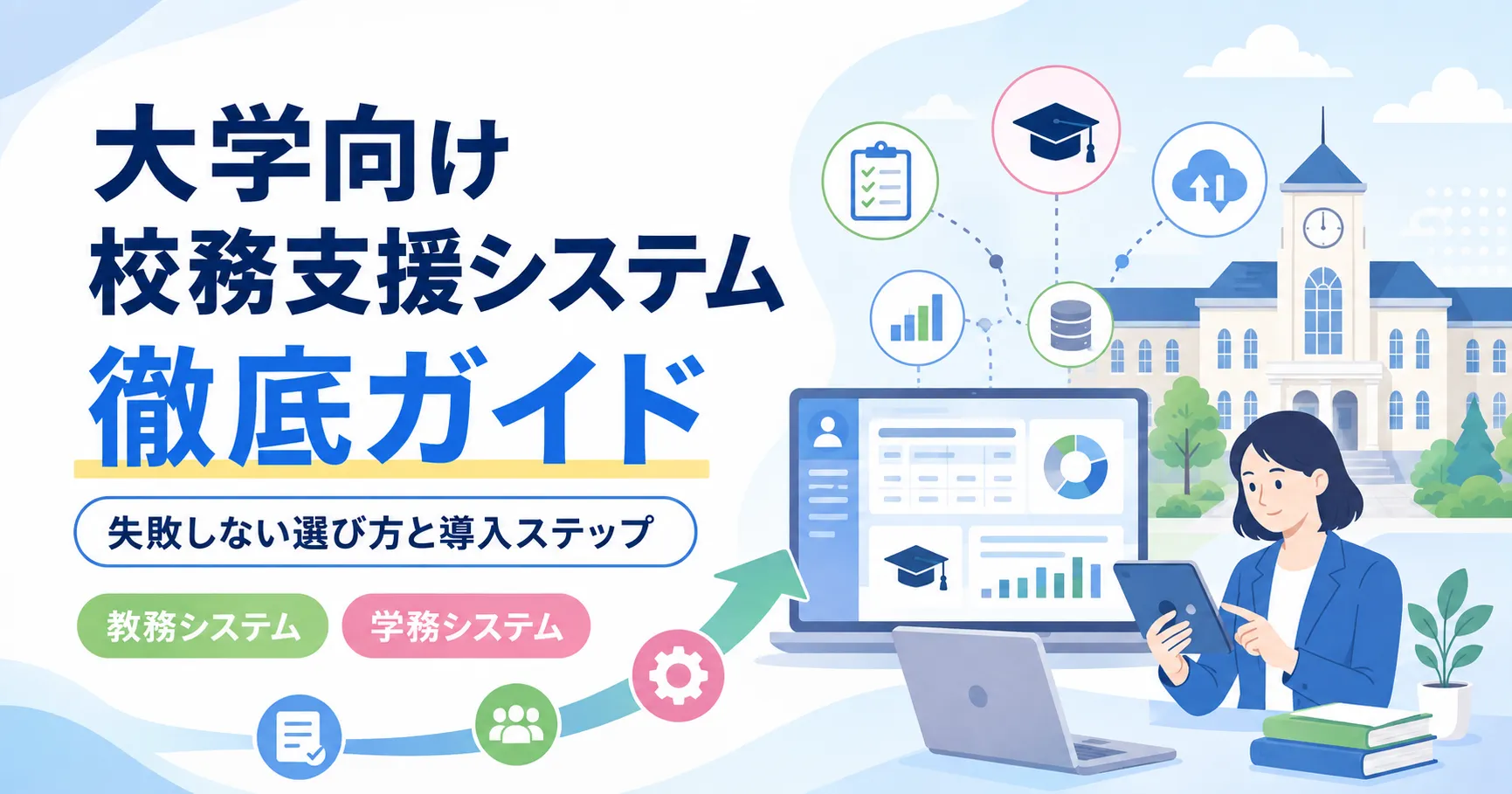 大学向け
校務支援システム
徹底ガイド

失敗しない選び方と導入ステップ

教務システム
学務システム